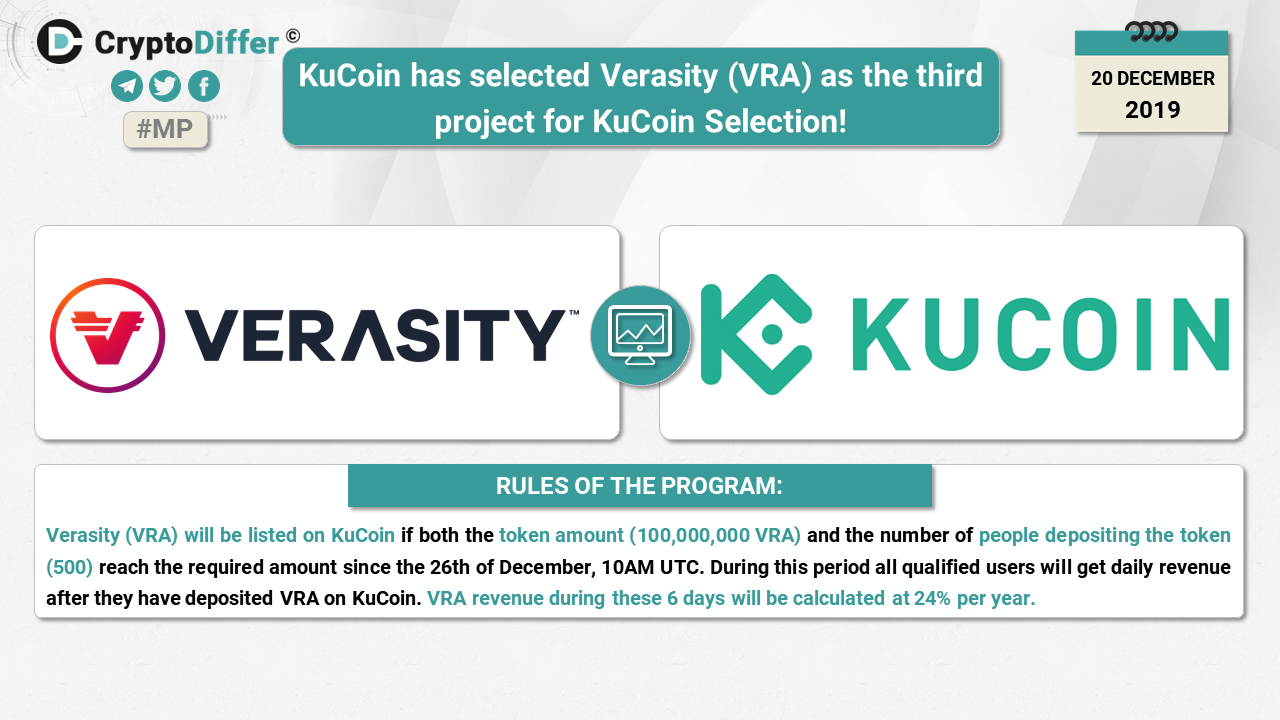 CryptoDiffer ©

#MP

KuCoin has selected Verasity (VRA) as the third project for KuCoin Selection!

20 DECEMBER
2019

VERASITY™

KUCOIN

RULES OF THE PROGRAM:

Verasity (VRA) will be listed on KuCoin if both the token amount (100,000,000 VRA) and the number of people depositing the token (500) reach the required amount since the 26th of December, 10AM UTC. During this period all qualified users will get daily revenue after they have deposited VRA on KuCoin. VRA revenue during these 6 days will be calculated at 24% per year.